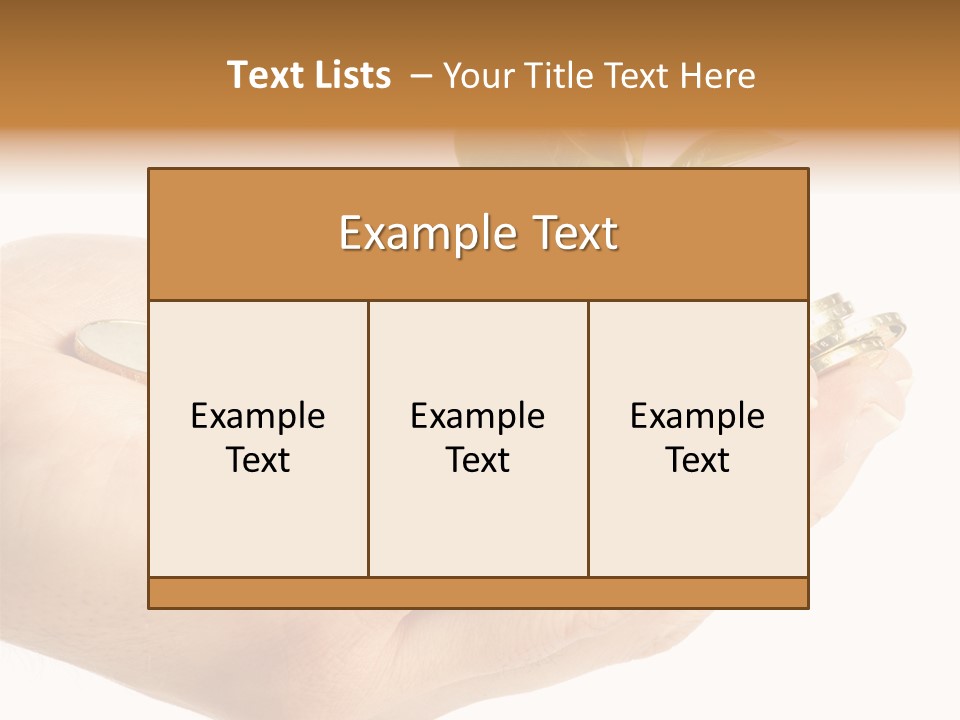 Text Lists – Your Title Text Here

Example Text

Example Text

Example Text

Example Text